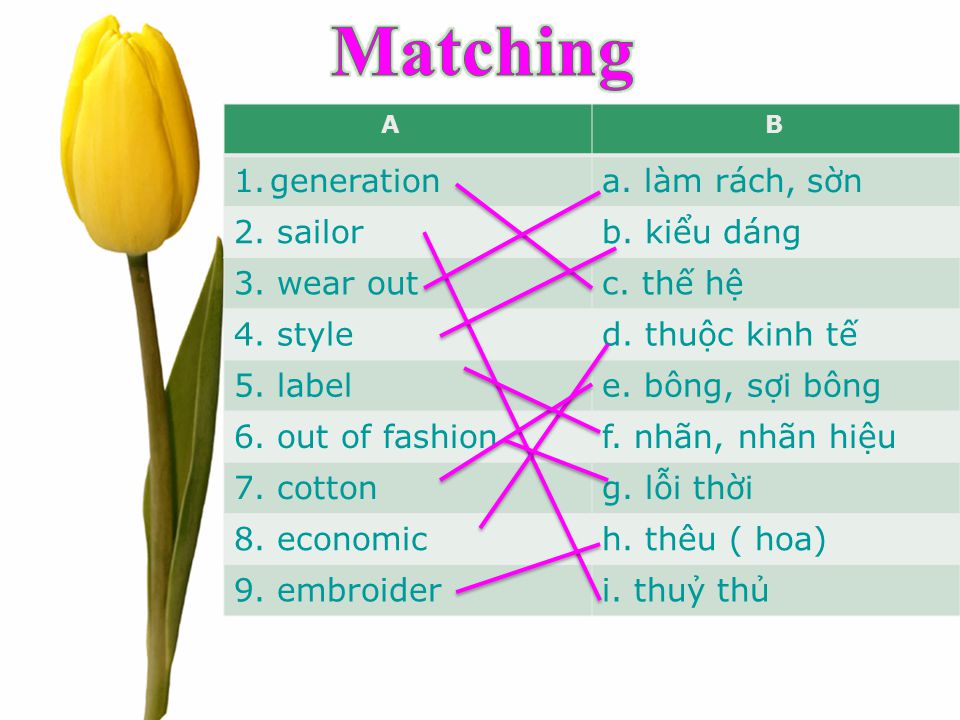 Matching

| A | B |
|---|---|
| 1. generation | a. làm rách, sờn |
| 2. sailor | b. kiểu dáng |
| 3. wear out | c. thế hệ |
| 4. style | d. thuộc kinh tế |
| 5. label | e. bông, sợi bông |
| 6. out of fashion | f. nhãn, nhãn hiệu |
| 7. cotton | g. lỗi thời |
| 8. economic | h. thêu ( hoa) |
| 9. embroider | i. thuỷ thủ |